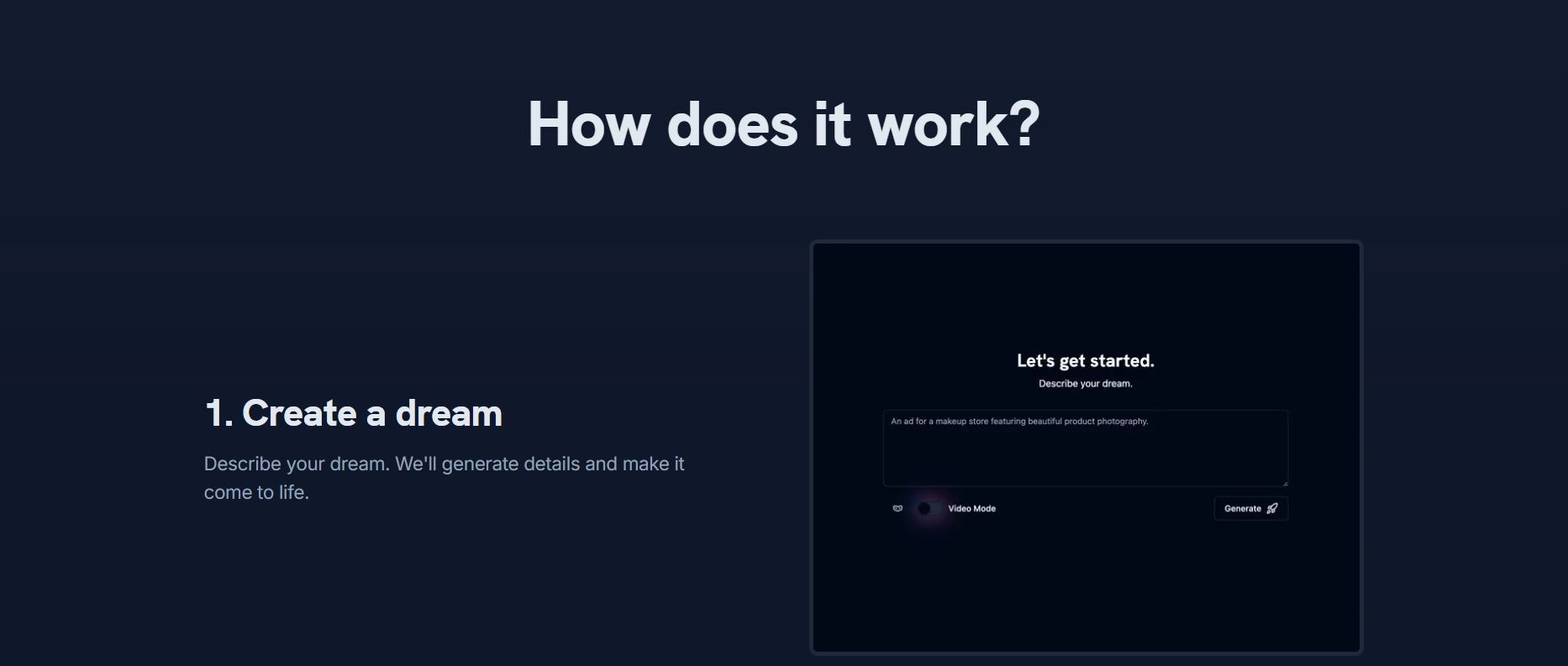 How does it work?

1. Create a dream

Describe your dream. We'll generate details and make it come to life.

Let's get started.

Describe your dream.

An ad for a makeup store featuring beautiful product photography.

Video Mode

Generate